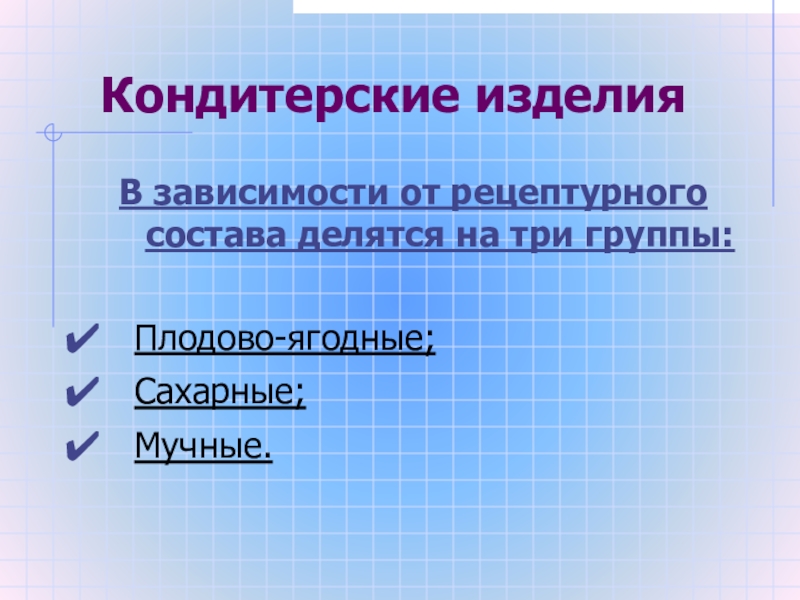 Кондитерские изделия

В зависимости от рецептурного состава делятся на три группы:

✔ Плодово-ягодные;
✔ Сахарные;
✔ Мучные.